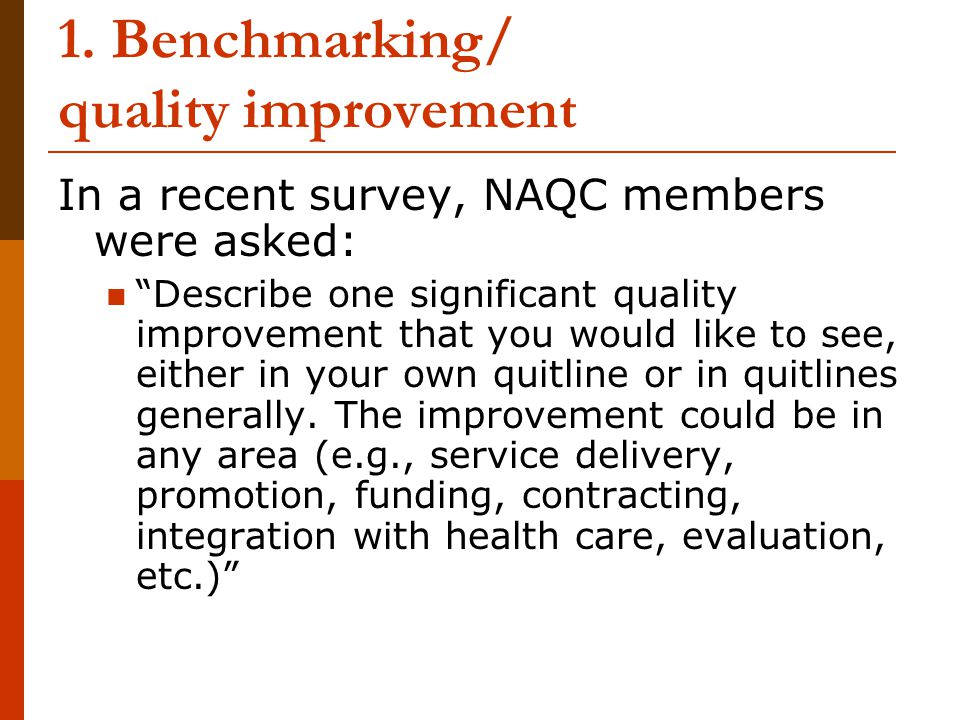 1. Benchmarking/ quality improvement

In a recent survey, NAQC members were asked:

“Describe one significant quality improvement that you would like to see, either in your own quitline or in quitlines generally. The improvement could be in any area (e.g., service delivery, promotion, funding, contracting, integration with health care, evaluation, etc.)”